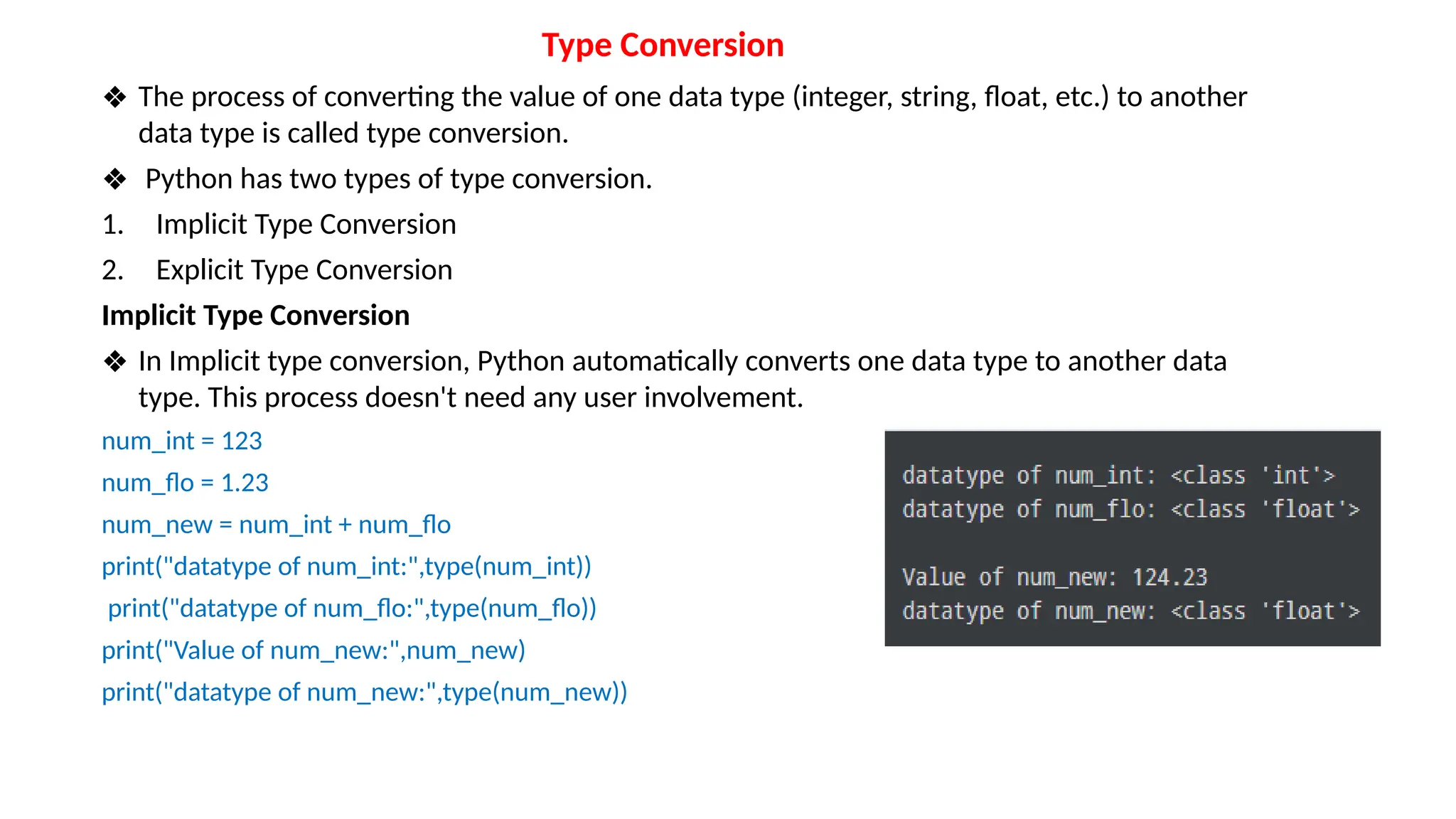 Type Conversion

❖ The process of converting the value of one data type (integer, string, float, etc.) to another data type is called type conversion.

❖ Python has two types of type conversion.

1. Implicit Type Conversion

2. Explicit Type Conversion

Implicit Type Conversion

❖ In Implicit type conversion, Python automatically converts one data type to another data type. This process doesn't need any user involvement.

num_int = 123

num_flo = 1.23

num_new = num_int + num_flo

print("datatype of num_int:",type(num_int))

print("datatype of num_flo:",type(num_flo))

print("Value of num_new:",num_new)

print("datatype of num_new:",type(num_new))

datatype of num_int: <class 'int'>
datatype of num_flo: <class 'float'>

Value of num_new: 124.23
datatype of num_new: <class 'float'>